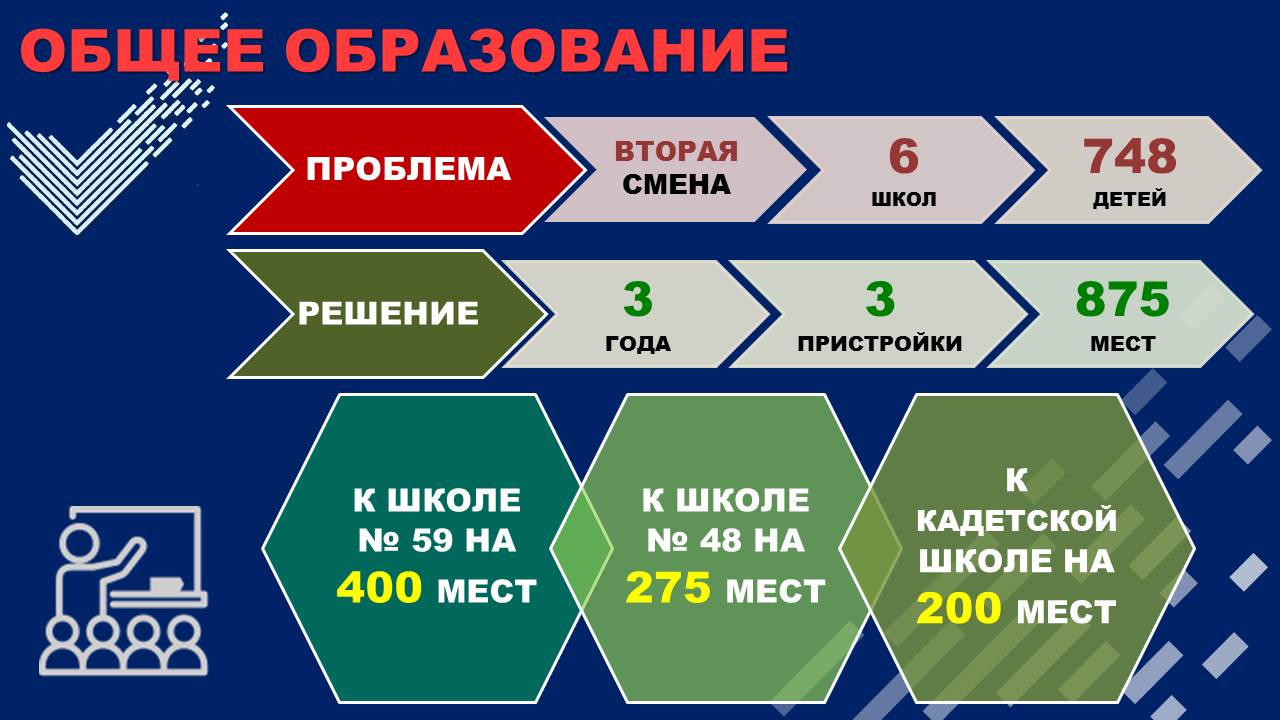 ОБЩЕЕ ОБРАЗОВАНИЕ

ПРОБЛЕМА

ВТОРАЯ СМЕНА

6 ШКОЛ

748 ДЕТЕЙ

РЕШЕНИЕ

3 ГОДА

3 ПРИСТРОЙКИ

875 МЕСТ

К ШКОЛЕ № 59 НА 400 МЕСТ

К ШКОЛЕ № 48 НА 275 МЕСТ

К КАДЕТСКОЙ ШКОЛЕ НА 200 МЕСТ